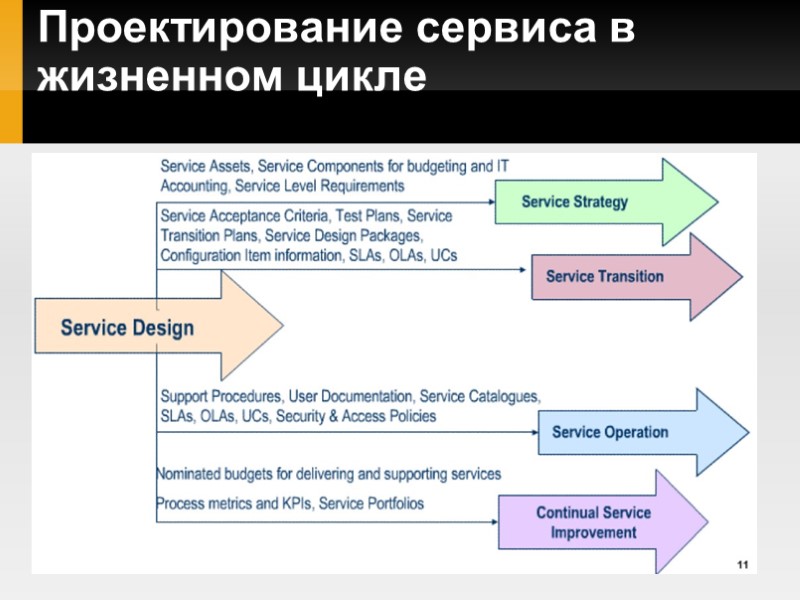 Проектирование сервиса в жизненном цикле

Service Assets, Service Components for budgeting and IT Accounting, Service Level Requirements

Service Strategy

Service Acceptance Criteria, Test Plans, Service Transition Plans, Service Design Packages, Configuration Item information, SLAs, OLAs, UCs

Service Transition

Service Design

Support Procedures, User Documentation, Service Catalogues, SLAs, OLAs, UCs, Security & Access Policies

Service Operation

Nominated budgets for delivering and supporting services

Process metrics and KPIs, Service Portfolios

Continual Service Improvement

11